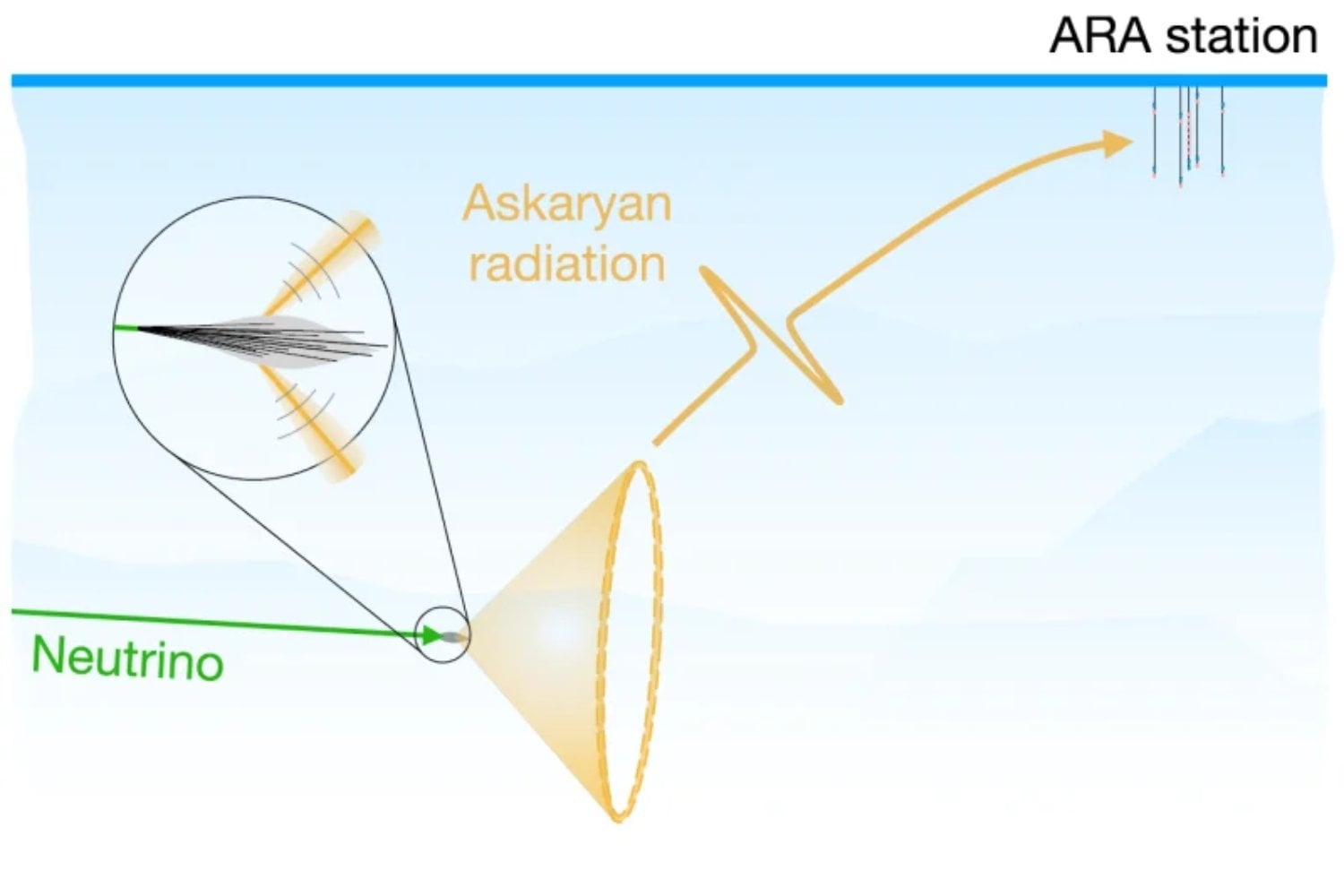 ARA station

Askaryan radiation

Neutrino